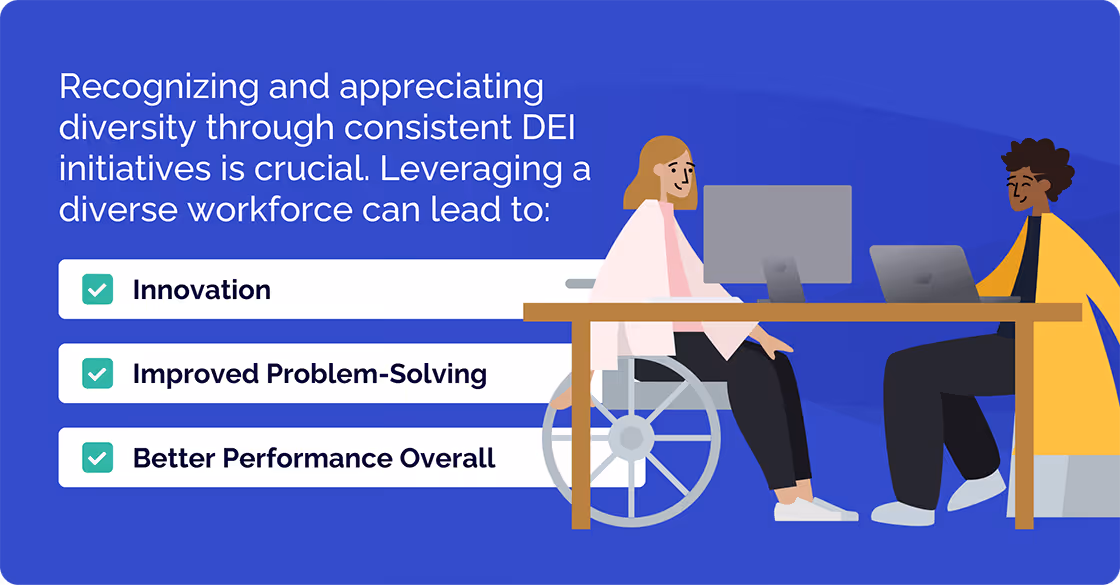 Recognizing and appreciating diversity through consistent DEI initiatives is crucial. Leveraging a diverse workforce can lead to:

Innovation

Improved Problem-Solving

Better Performance Overall